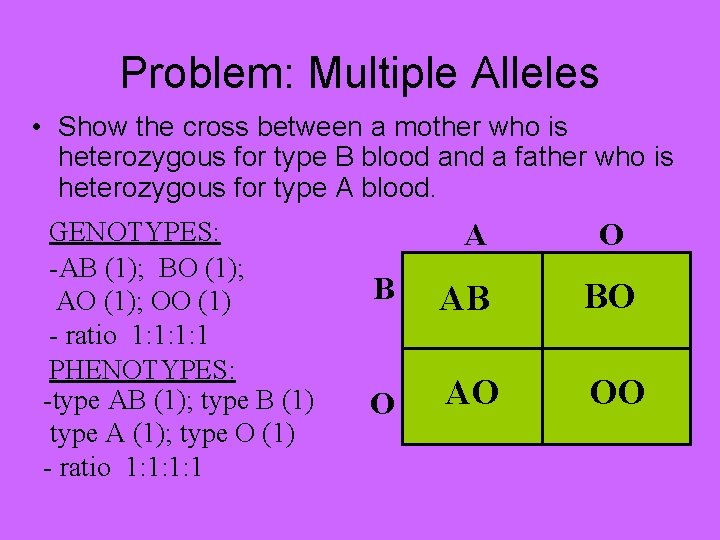 Problem: Multiple Alleles

• Show the cross between a mother who is heterozygous for type B blood and a father who is heterozygous for type A blood.

GENOTYPES:
-AB (1); BO (1);
AO (1); OO (1)
- ratio 1:1:1:1
PHENOTYPES:
-type AB (1); type B (1)
type A (1); type O (1)
- ratio 1:1:1:1

| | A | O |
|---|---|---|
| B | AB | BO |
| O | AO | OO |